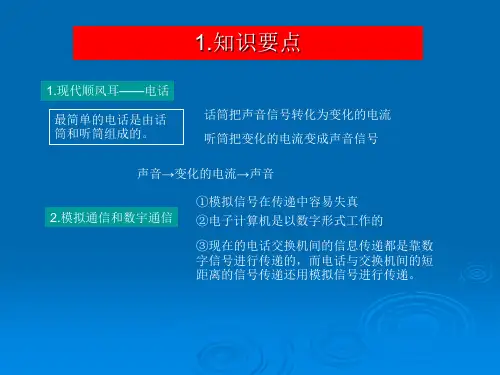 1.知识要点

1.现代顺风耳——电话

最简单的电话是由话筒和听筒组成的。

话筒把声音信号转化为变化的电流

听筒把变化的电流变成声音信号

声音→变化的电流→声音

2.模拟通信和数字通信

①模拟信号在传递中容易失真

②电子计算机是以数字形式工作的

③现在的电话交换机间的信息传递都是靠数字信号进行传递的，而电话与交换机间的短距离的信号传递还用模拟信号进行传递。